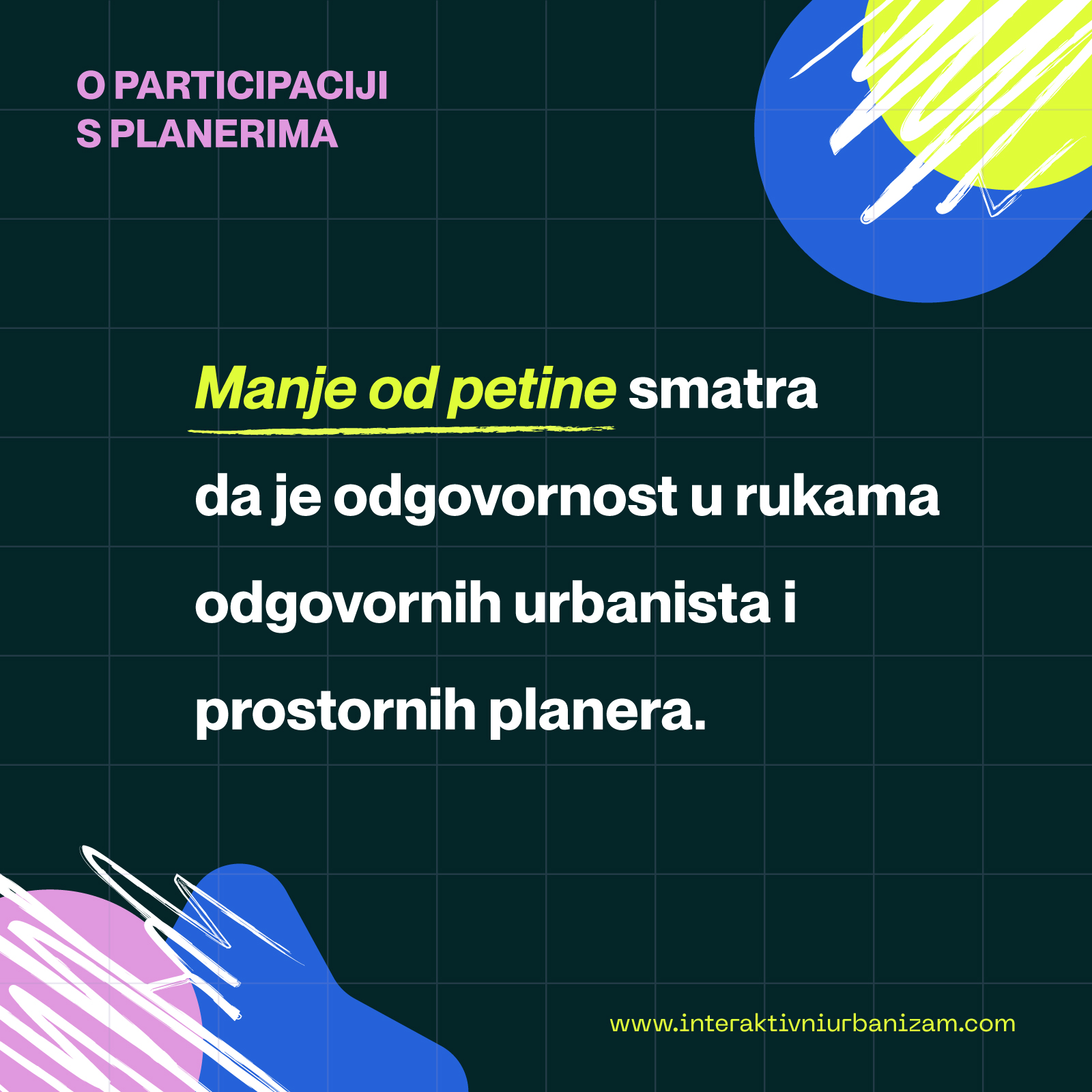 O PARTICIPACIJI
S PLANERIMA

Manje od petine smatra da je odgovornost u rukama odgovornih urbanista i prostornih planera.

www.interaktivniurbanizam.com